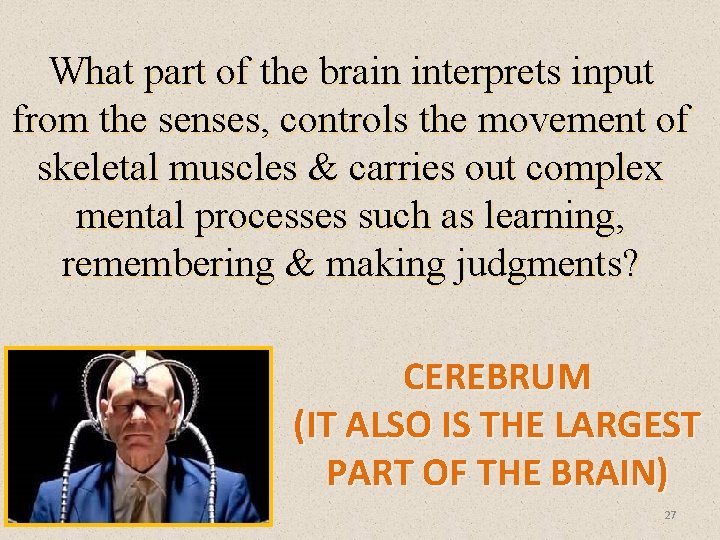 What part of the brain interprets input from the senses, controls the movement of skeletal muscles & carries out complex mental processes such as learning, remembering & making judgments?

CEREBRUM
(IT ALSO IS THE LARGEST PART OF THE BRAIN)

27